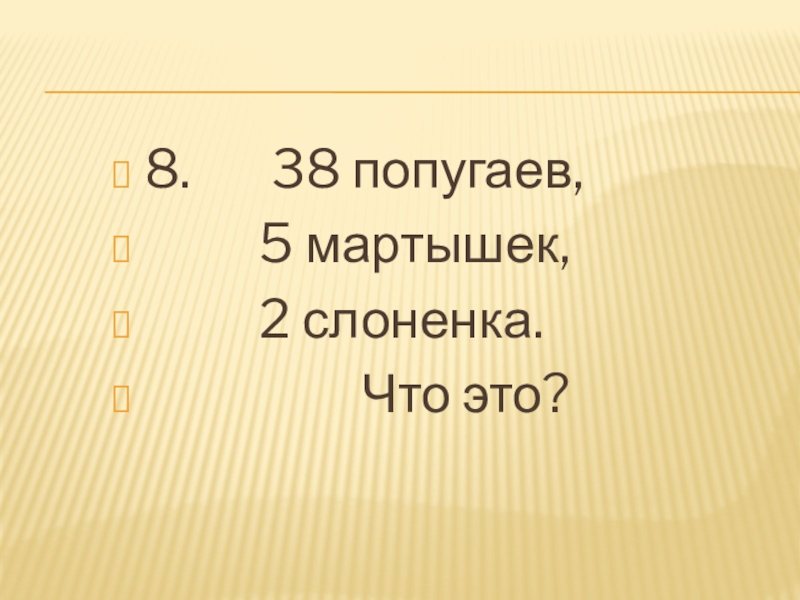 8. 38 попугаев,

5 мартышек,

2 слоненка.

Что это?